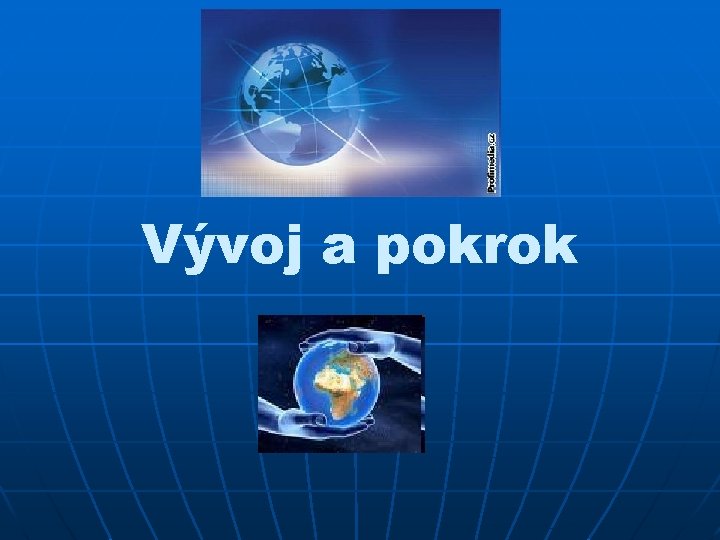 Profimedia.cz

Vývoj a pokrok